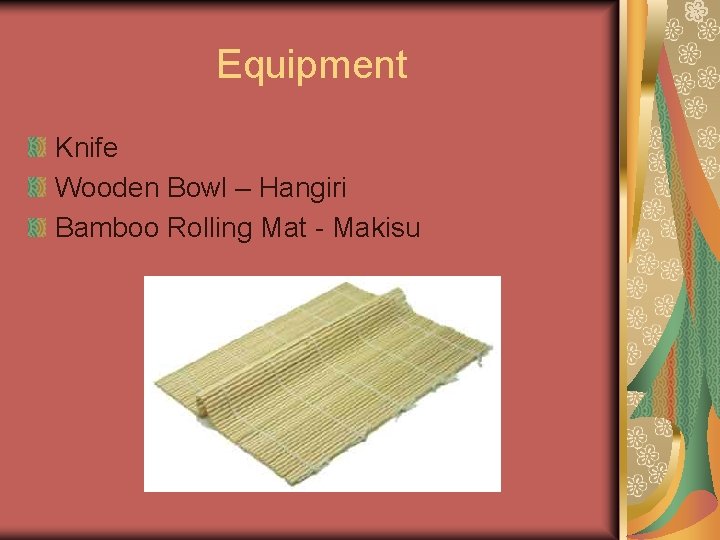 Equipment

Knife
Wooden Bowl – Hangiri
Bamboo Rolling Mat - Makisu